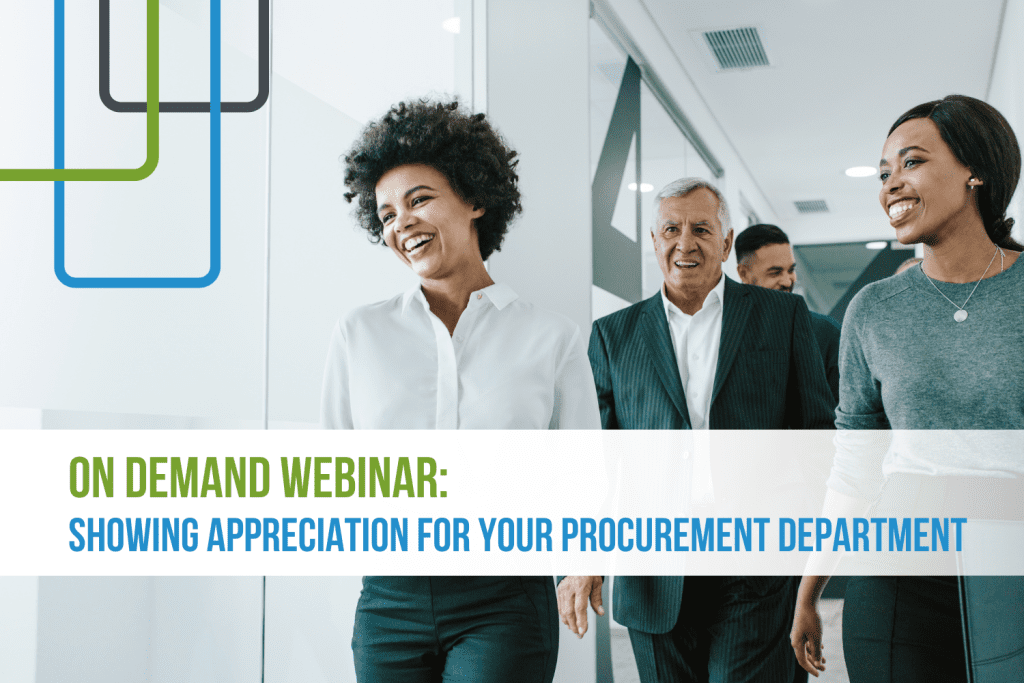 ON DEMAND WEBINAR:
SHOWING APPRECIATION FOR YOUR PROCUREMENT DEPARTMENT